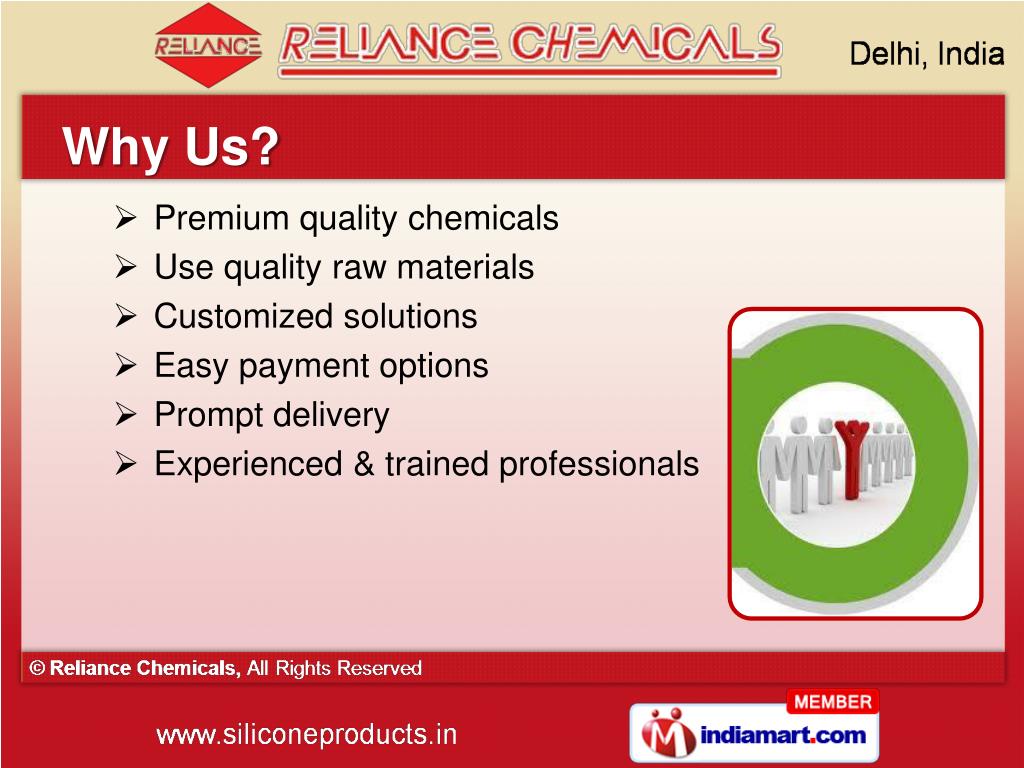 RELIANCE RELIANCE CHEMICALS Delhi, India

Why Us?

➢ Premium quality chemicals
➢ Use quality raw materials
➢ Customized solutions
➢ Easy payment options
➢ Prompt delivery
➢ Experienced & trained professionals

© Reliance Chemicals, All Rights Reserved

www.siliconeproducts.in

MEMBER
indiamart.com